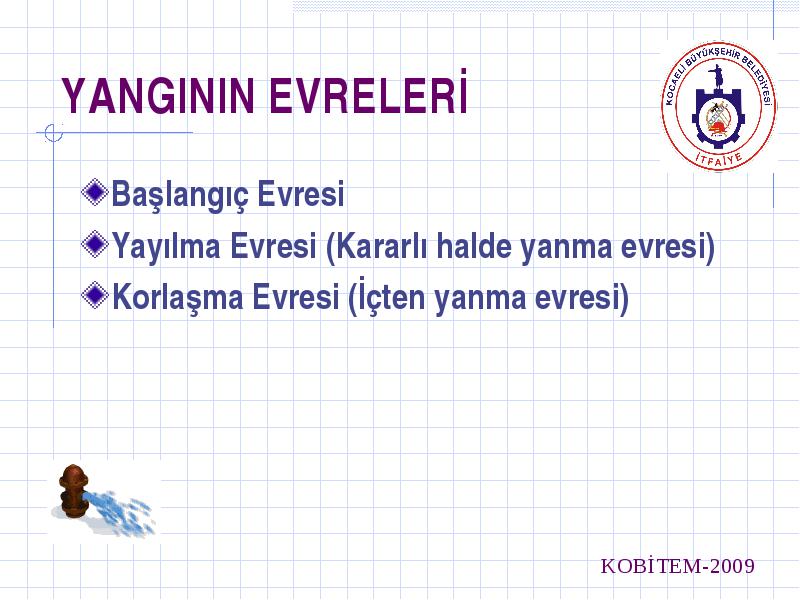 YANGININ EVRELERİ

KOCAELİ BÜYÜKŞEHİR BELEDİYESİ İTFAİYE

Başlangıç Evresi
Yayılma Evresi (Kararlı halde yanma evresi)
Korlaşma Evresi (İçten yanma evresi)

KOBİTEM-2009